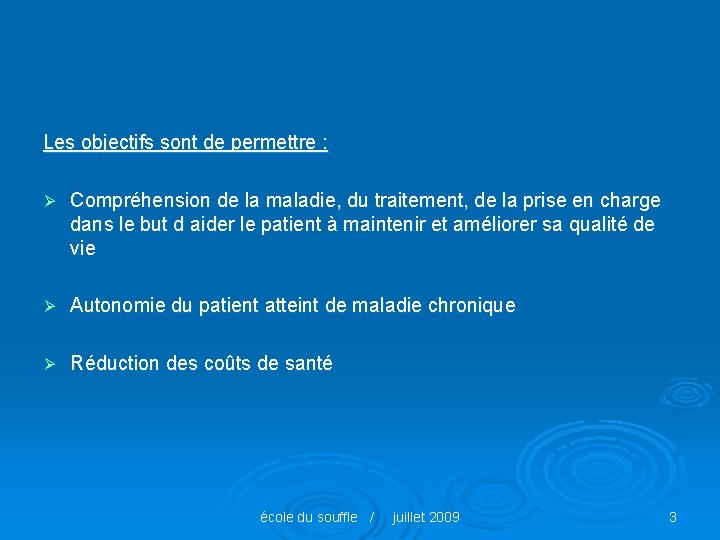 Les objectifs sont de permettre :

➢ Compréhension de la maladie, du traitement, de la prise en charge dans le but d aider le patient à maintenir et améliorer sa qualité de vie

➢ Autonomie du patient atteint de maladie chronique

➢ Réduction des coûts de santé

école du souffle / juillet 2009

3